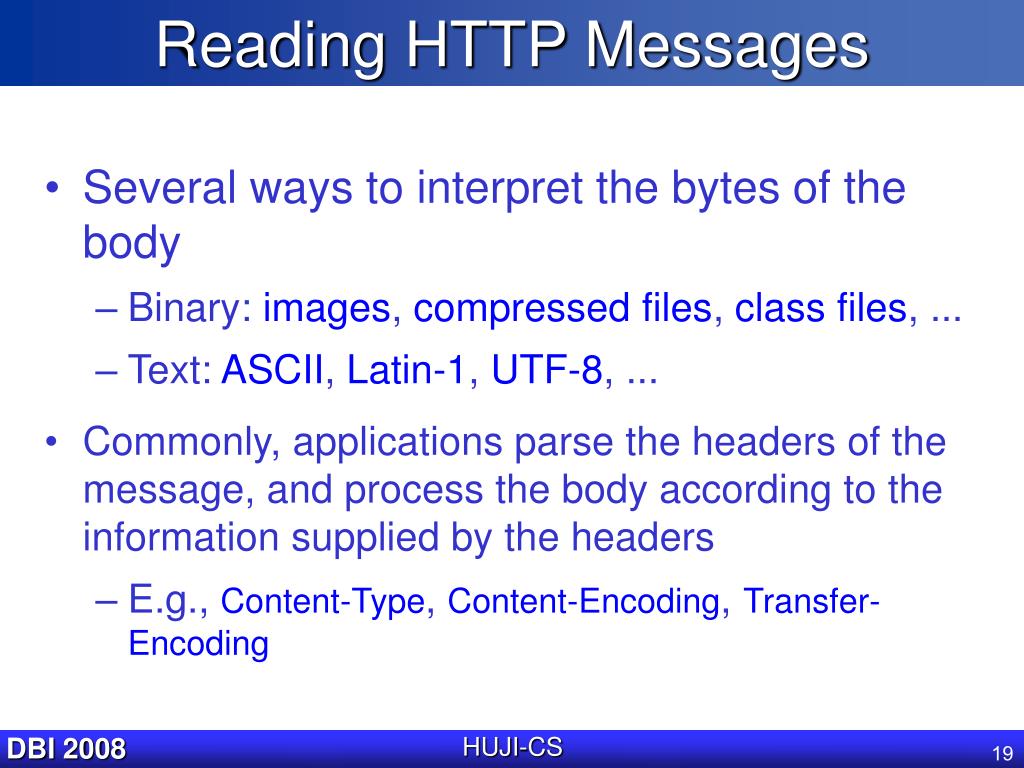 Reading HTTP Messages

• Several ways to interpret the bytes of the body

– Binary: images, compressed files, class files, ...

– Text: ASCII, Latin-1, UTF-8, ...

• Commonly, applications parse the headers of the message, and process the body according to the information supplied by the headers

– E.g., Content-Type, Content-Encoding, Transfer-Encoding

DBI 2008

HUJI-CS

19